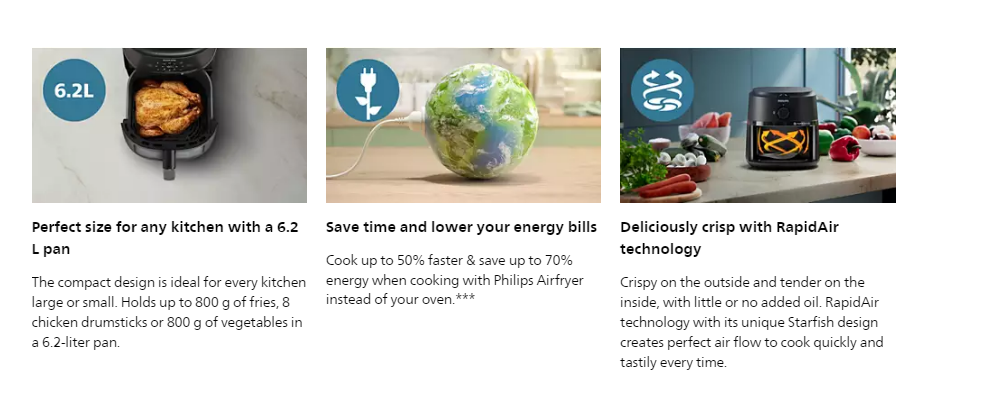 6.2L

Perfect size for any kitchen with a 6.2 L pan

The compact design is ideal for every kitchen large or small. Holds up to 800 g of fries, 8 chicken drumsticks or 800 g of vegetables in a 6.2-liter pan.

Save time and lower your energy bills

Cook up to 50% faster & save up to 70% energy when cooking with Philips Airfryer instead of your oven.***

Deliciously crisp with RapidAir technology

Crispy on the outside and tender on the inside, with little or no added oil. RapidAir technology with its unique Starfish design creates perfect air flow to cook quickly and tastily every time.